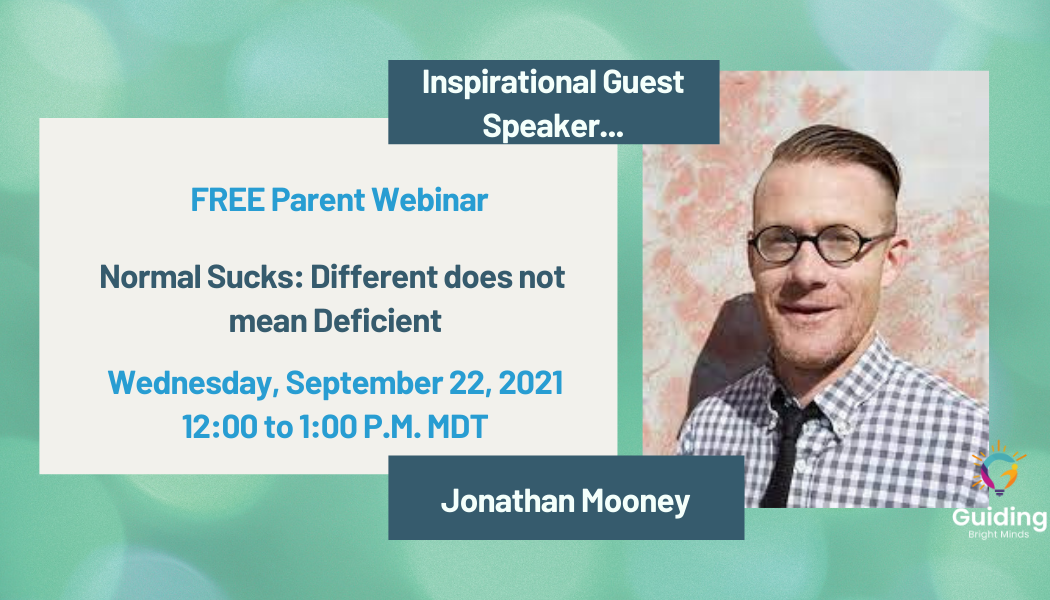 Inspirational Guest Speaker...

FREE Parent Webinar

Normal Sucks: Different does not mean Deficient

Wednesday, September 22, 2021
12:00 to 1:00 P.M. MDT

Jonathan Mooney

Guiding
Bright Minds